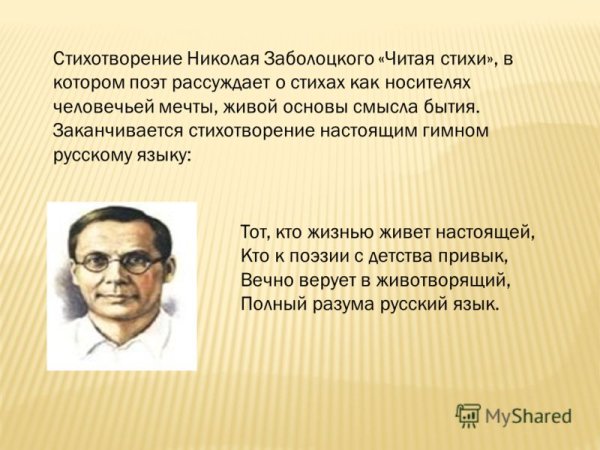 Стихотворение Николая Заболоцкого «Читая стихи», в котором поэт рассуждает о стихах как носителях человечьей мечты, живой основы смысла бытия. Заканчивается стихотворение настоящим гимном русскому языку:

Тот, кто жизнью живет настоящей,
Кто к поэзии с детства привык,
Вечно верует в животворящий,
Полный разума русский язык.

MyShared